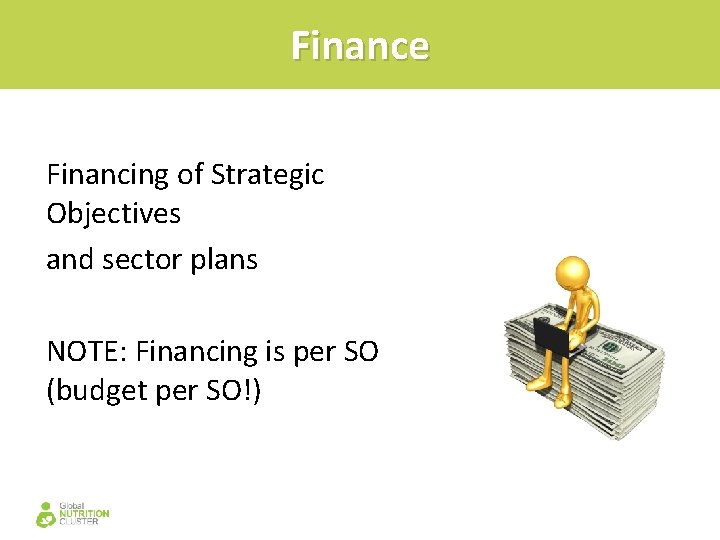 Finance

Financing of Strategic Objectives

and sector plans

NOTE: Financing is per SO (budget per SO!)

Global NUTRITION CLUSTER